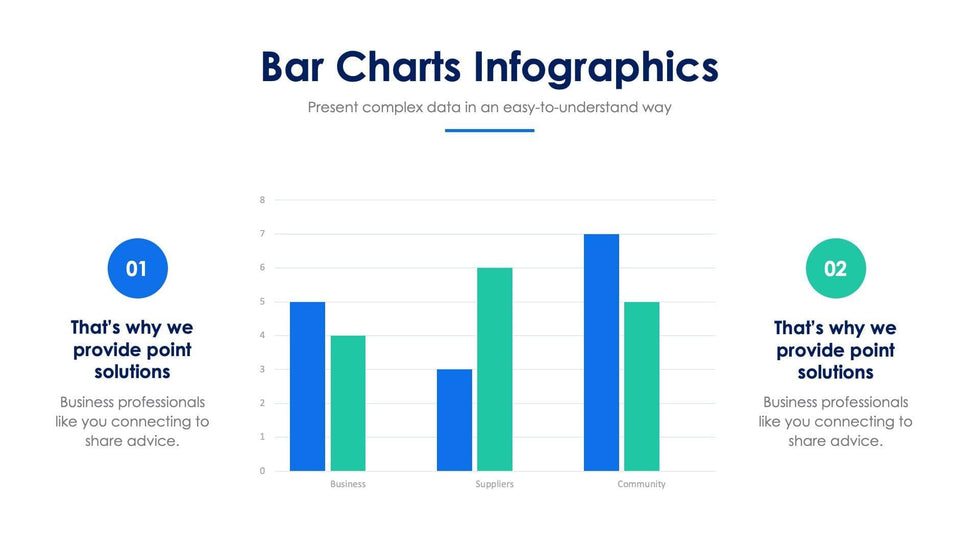 Bar Charts Infographics

Present complex data in an easy-to-understand way

01

That's why we provide point solutions

Business professionals like you connecting to share advice.

8
7
6
5
4
3
2
1
0

Business
Suppliers
Community

02

That's why we provide point solutions

Business professionals like you connecting to share advice.